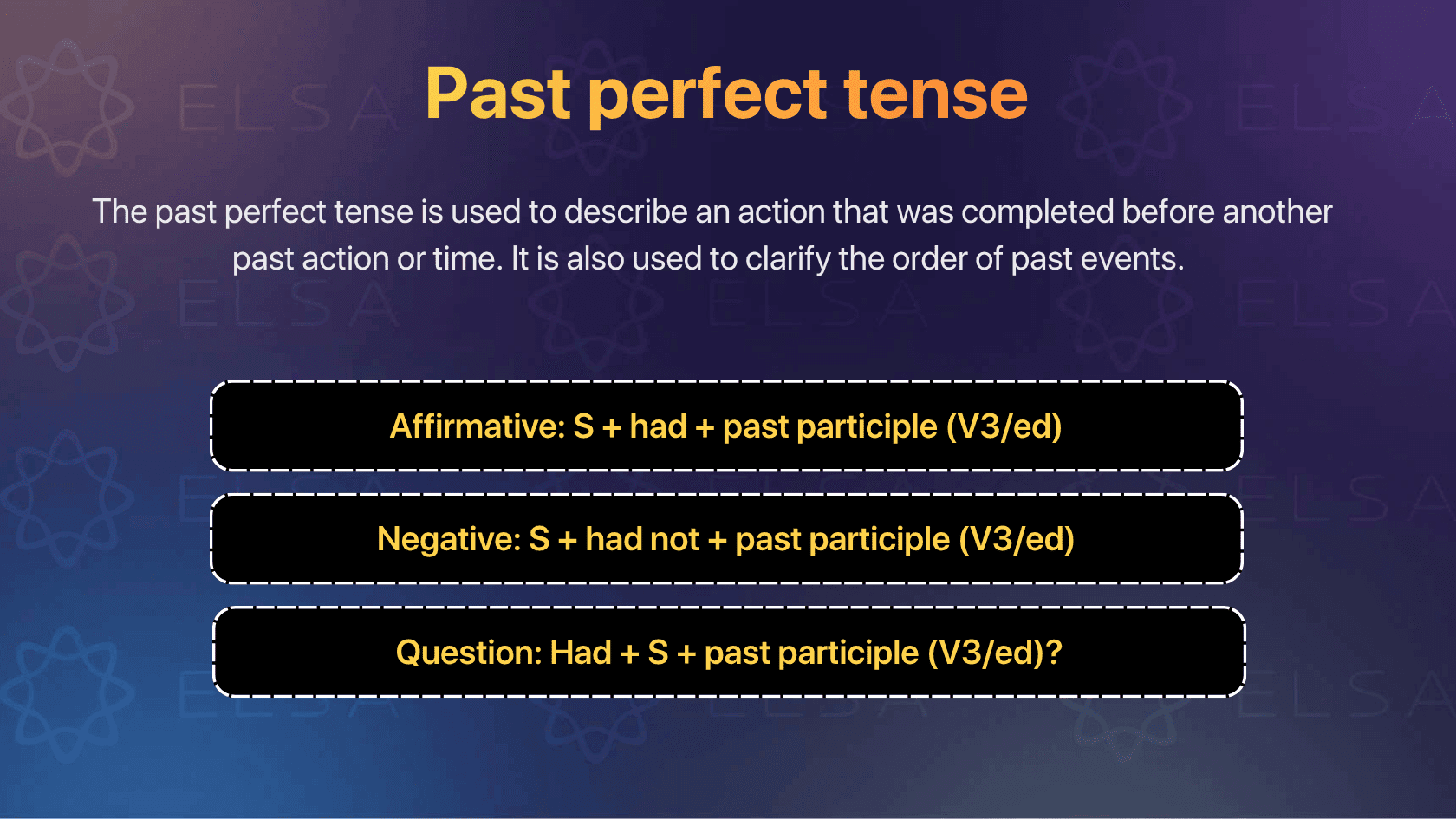 Past perfect tense

The past perfect tense is used to describe an action that was completed before another past action or time. It is also used to clarify the order of past events.

Affirmative: S + had + past participle (V3/ed)

Negative: S + had not + past participle (V3/ed)

Question: Had + S + past participle (V3/ed)?

ELSA